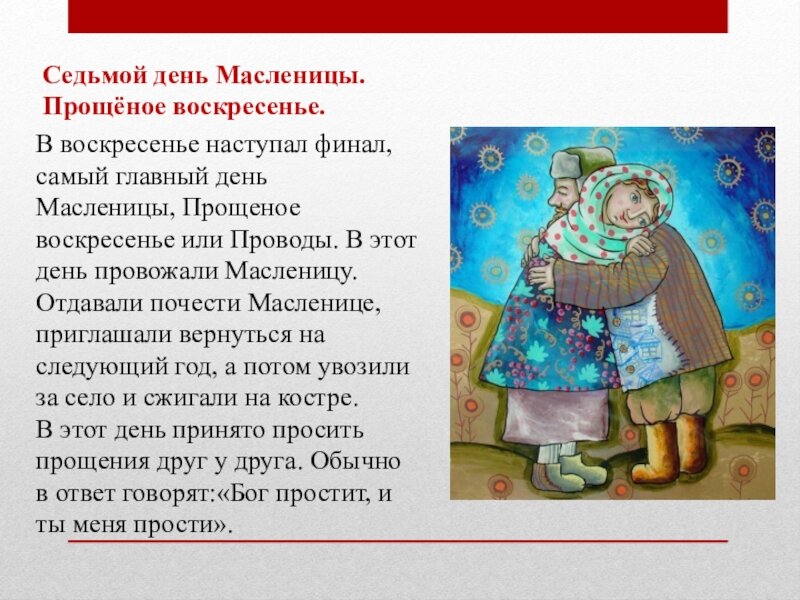 Седьмой день Масленицы.
Прощёное воскресенье.

В воскресенье наступал финал, самый главный день Масленицы, Прощеное воскресенье или Проводы. В этот день провожали Масленицу. Отдавали почести Масленице, приглашали вернуться на следующий год, а потом увозили за село и сжигали на костре.
В этот день принято просить прощения друг у друга. Обычно в ответ говорят:«Бог простит, и ты меня прости».